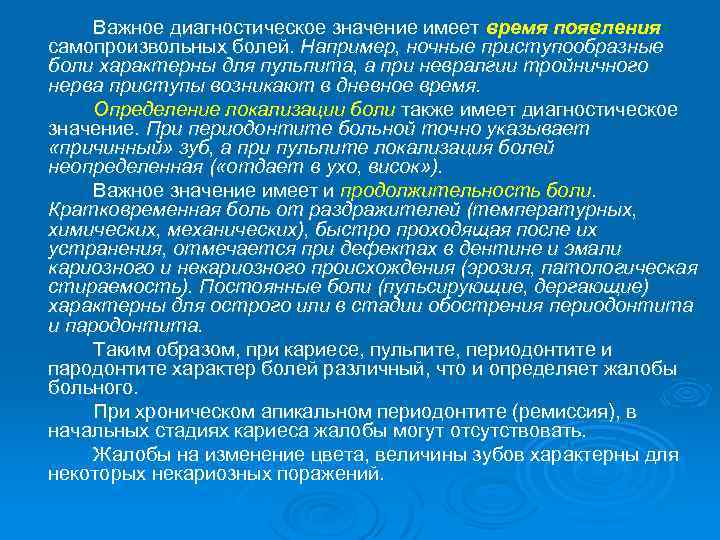 Важное диагностическое значение имеет время появления самопроизвольных болей. Например, ночные приступообразные боли характерны для пульпита, а при невралгии тройничного нерва приступы возникают в дневное время.

Определение локализации боли также имеет диагностическое значение. При периодонтите больной точно указывает «причинный» зуб, а при пульпите локализация болей неопределенная («отдает в ухо, висок»).

Важное значение имеет и продолжительность боли. Кратковременная боль от раздражителей (температурных, химических, механических), быстро проходящая после их устранения, отмечается при дефектах в дентине и эмали кариозного и некариозного происхождения (эрозия, патологическая стираемость). Постоянные боли (пульсирующие, дергающие) характерны для острого или в стадии обострения периодонтита и пародонтита.

Таким образом, при кариесе, пульпите, периодонтите и пародонтите характер болей различный, что и определяет жалобы больного.

При хроническом апикальном периодонтите (ремиссия), в начальных стадиях кариеса жалобы могут отсутствовать.

Жалобы на изменение цвета, величины зубов характерны для некоторых некариозных поражений.